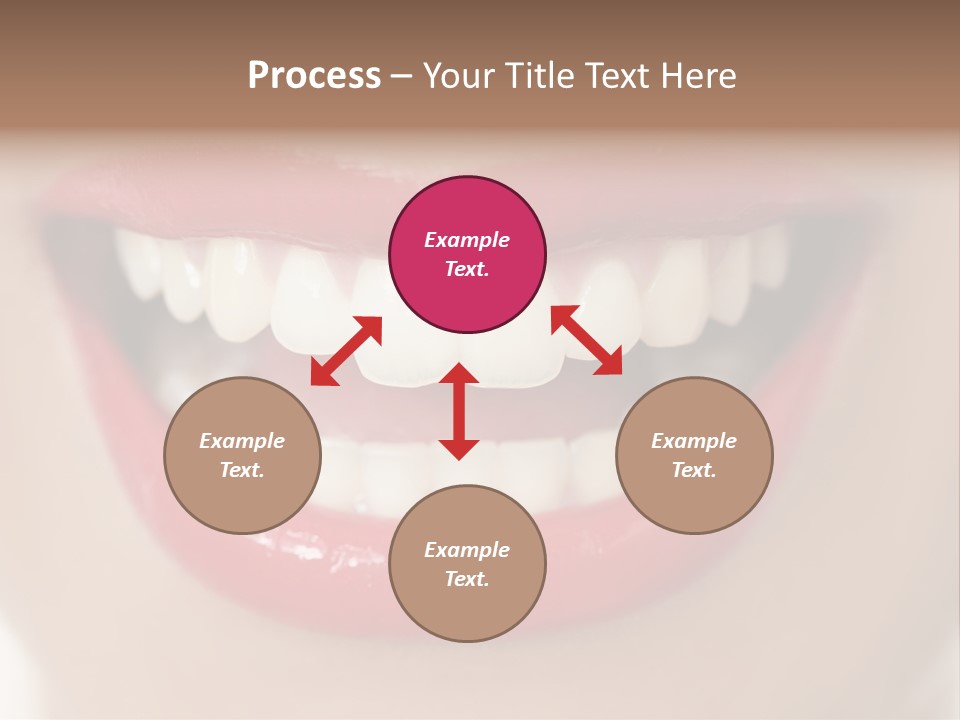 Process – Your Title Text Here

Example Text.

Example Text.

Example Text.

Example Text.